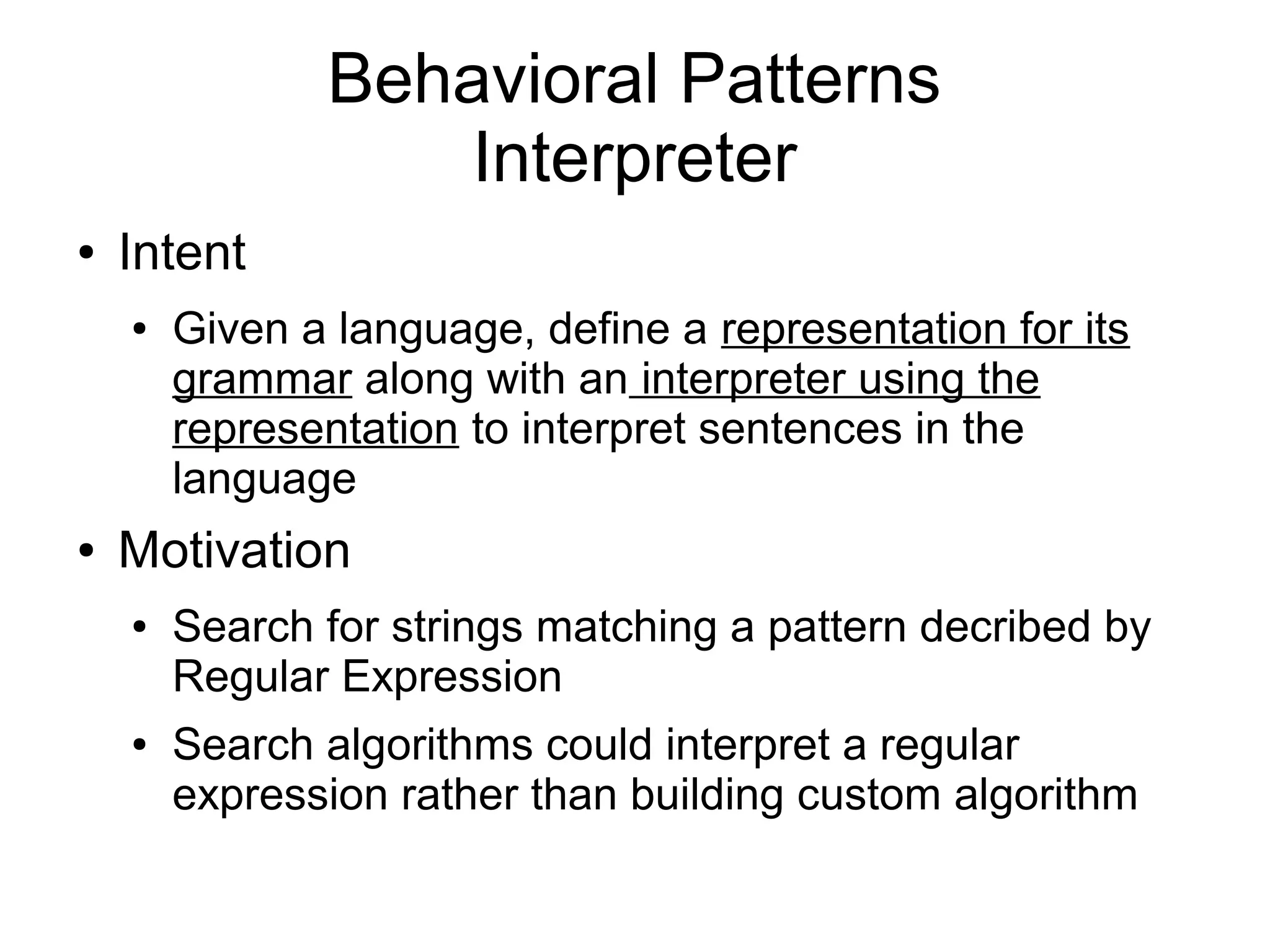 Behavioral Patterns
Interpreter

• Intent
  • Given a language, define a representation for its grammar along with an interpreter using the representation to interpret sentences in the language

• Motivation
  • Search for strings matching a pattern decribed by Regular Expression
  • Search algorithms could interpret a regular expression rather than building custom algorithm